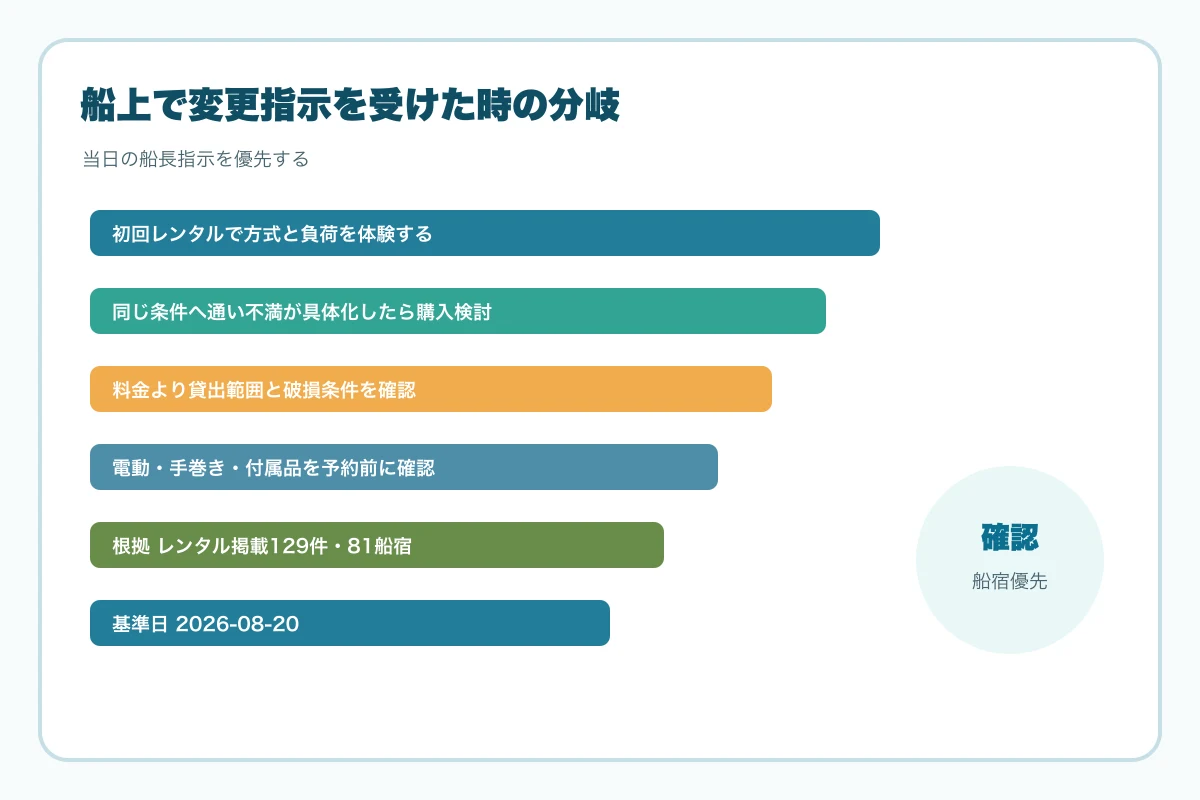 船上で変更指示を受けた時の分岐

当日の船長指示を優先する

初回レンタルで方式と負荷を体験する

同じ条件へ通い不満が具体化したら購入検討

料金より貸出範囲と破損条件を確認

電動・手巻き・付属品を予約前に確認

根拠 レンタル掲載129件・81船宿

基準日 2026-08-20

確認

船宿優先